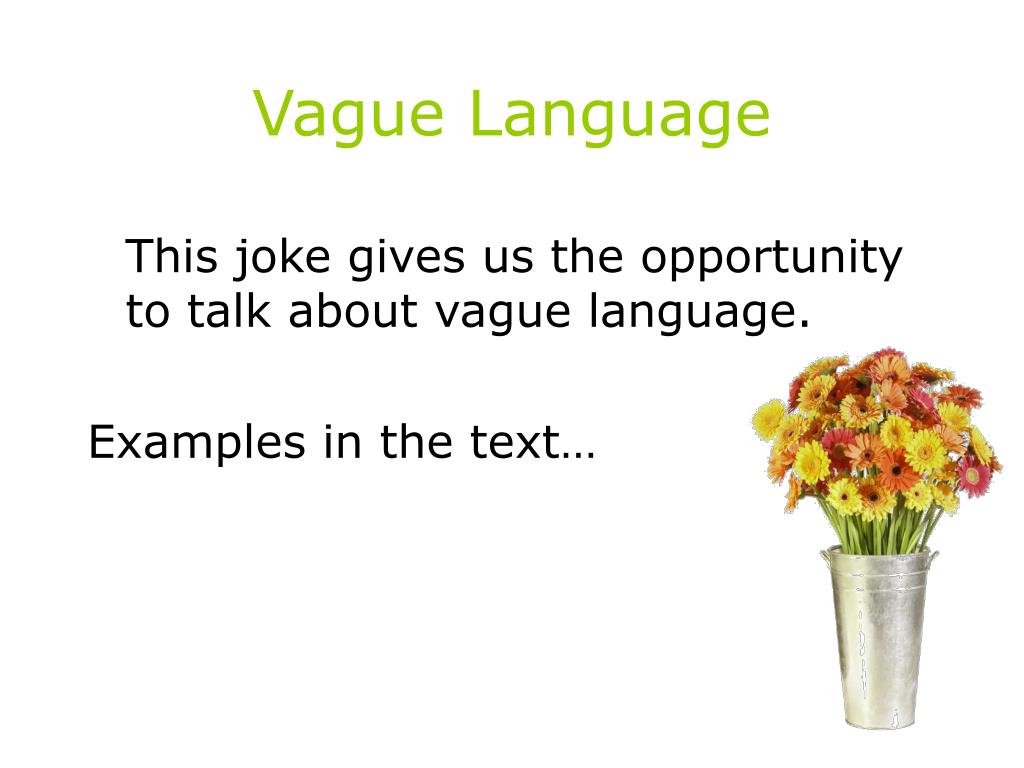 Vague Language

This joke gives us the opportunity to talk about vague language.

Examples in the text…